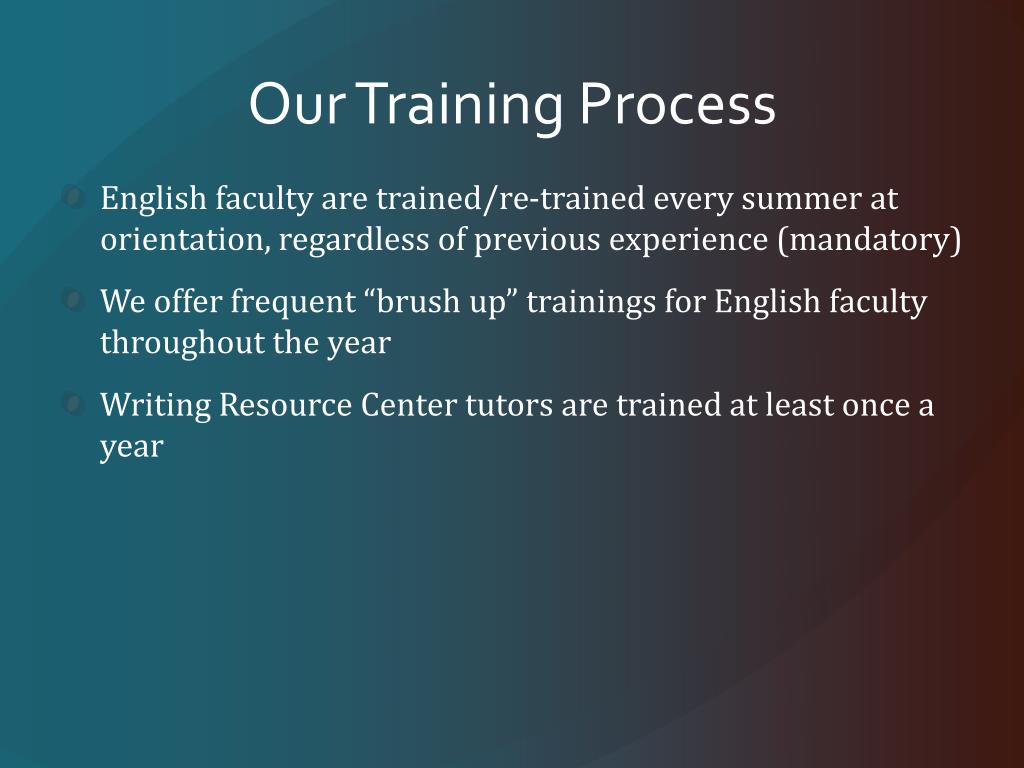 Our Training Process

English faculty are trained/re-trained every summer at orientation, regardless of previous experience (mandatory)

We offer frequent “brush up” trainings for English faculty throughout the year

Writing Resource Center tutors are trained at least once a year